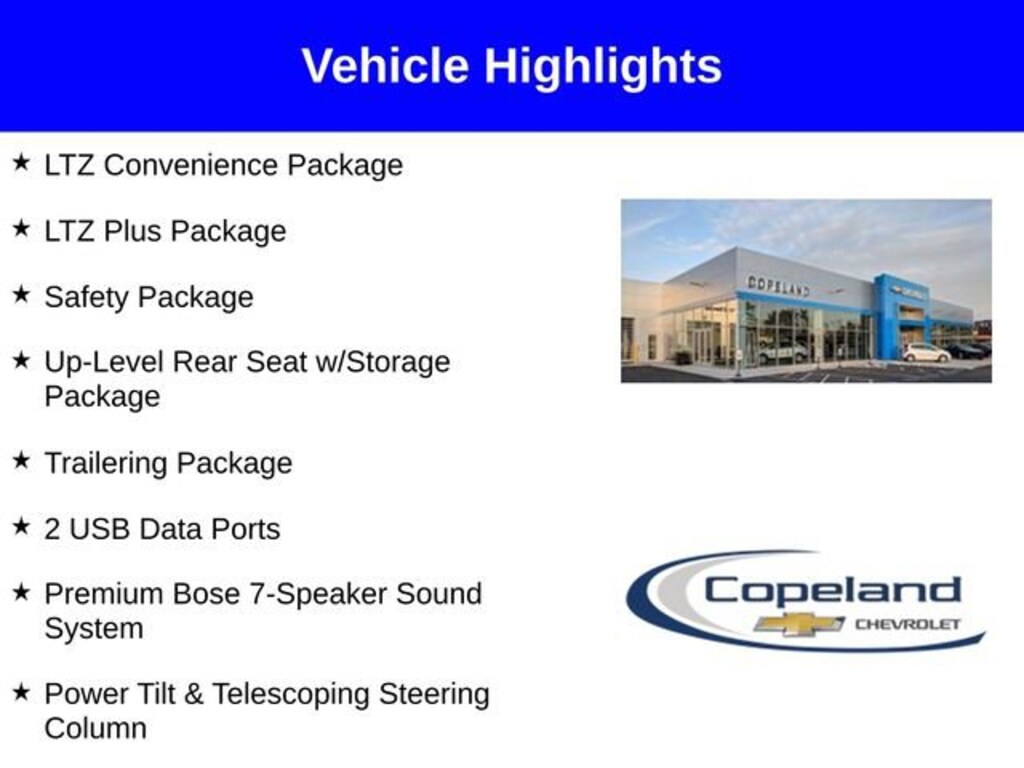 Vehicle Highlights

★ LTZ Convenience Package

★ LTZ Plus Package

★ Safety Package

★ Up-Level Rear Seat w/Storage Package

★ Trailering Package

★ 2 USB Data Ports

★ Premium Bose 7-Speaker Sound System

★ Power Tilt & Telescoping Steering Column

COPELAND

Copeland
CHEVROLET